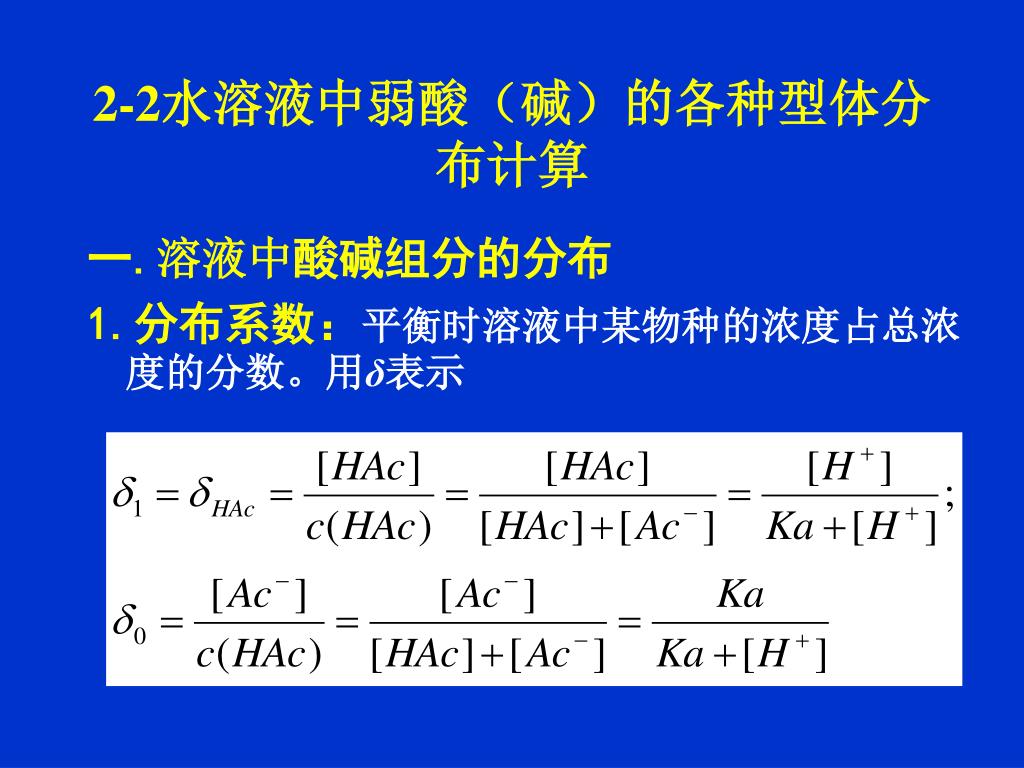 2-2水溶液中弱酸（碱）的各种型体分布计算

一. 溶液中酸碱组分的分布

1. 分布系数：平衡时溶液中某物种的浓度占总浓度的分数。用$\delta$表示

$\delta_1 = \delta_{HAc} = \frac{[HAc]}{c(HAc)} = \frac{[HAc]}{[HAc]+[Ac^-]} = \frac{[H^+]}{Ka+[H^+]};$

$\delta_0 = \frac{[Ac^-]}{c(HAc)} = \frac{[Ac^-]}{[HAc]+[Ac^-]} = \frac{Ka}{Ka+[H^+]}$